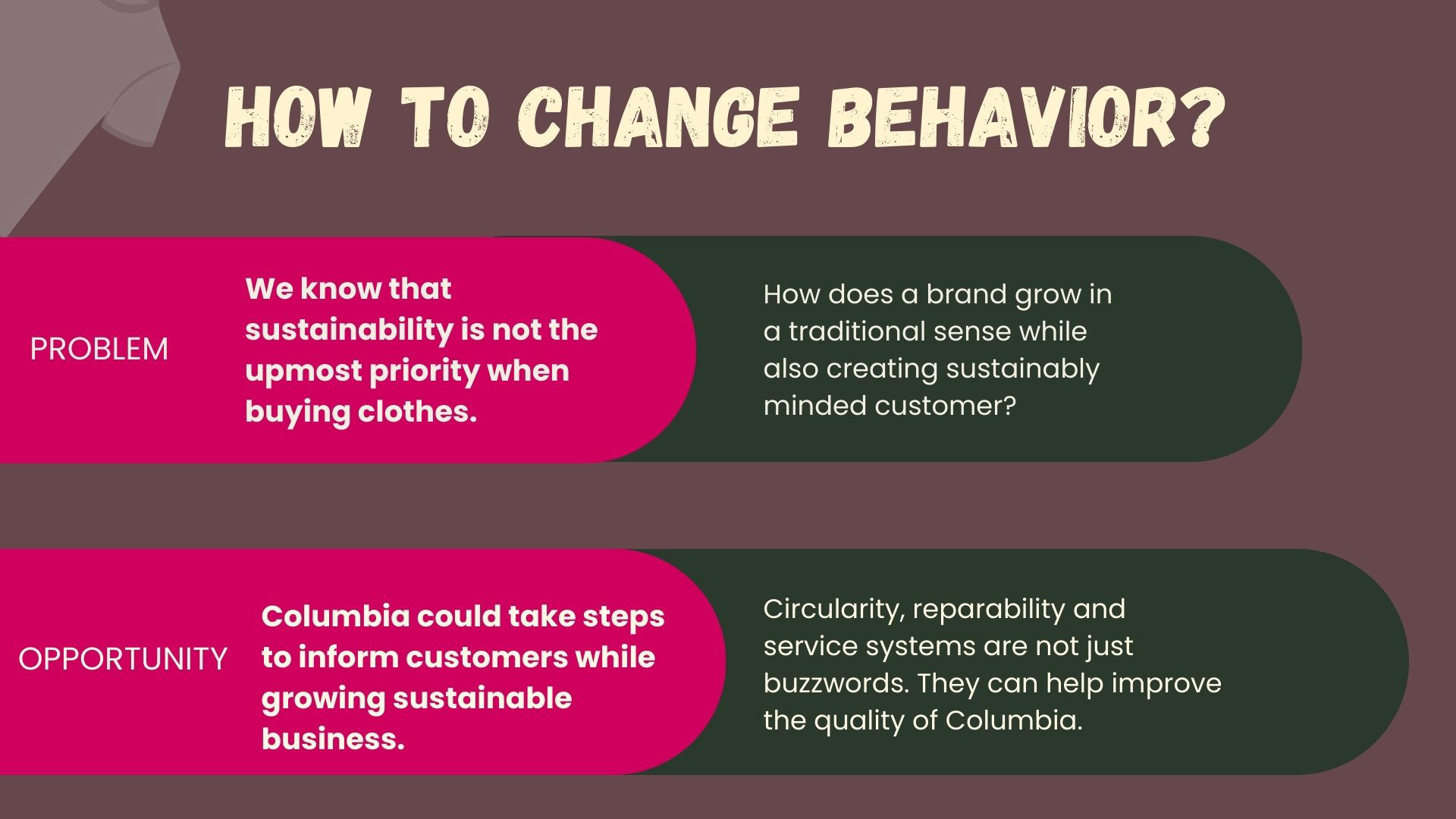 HOW TO CHANGE BEHAVIOR?

PROBLEM

We know that sustainability is not the upmost priority when buying clothes.

How does a brand grow in a traditional sense while also creating sustainably minded customer?

OPPORTUNITY

Columbia could take steps to inform customers while growing sustainable business.

Circularity, reparability and service systems are not just buzzwords. They can help improve the quality of Columbia.